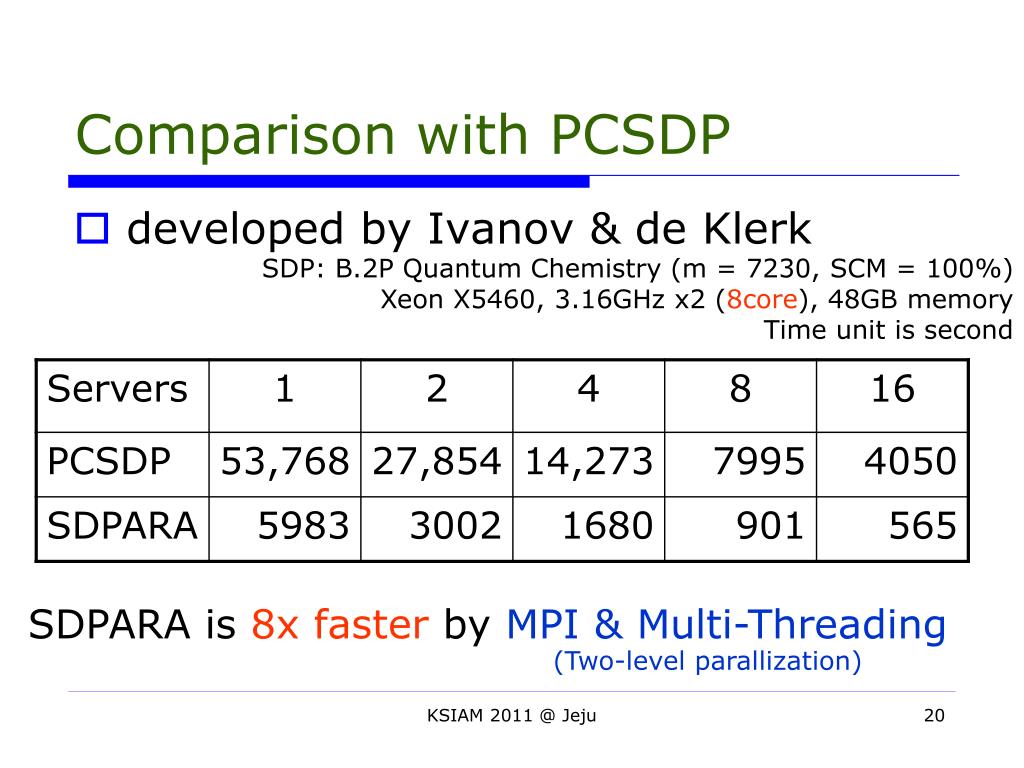 Comparison with PCSDP

developed by Ivanov & de Klerk

SDP: B.2P Quantum Chemistry (m = 7230, SCM = 100%)
Xeon X5460, 3.16GHz x2 (8core), 48GB memory
Time unit is second

| Servers | 1 | 2 | 4 | 8 | 16 |
|---|---|---|---|---|---|
| PCSDP | 53,768 | 27,854 | 14,273 | 7995 | 4050 |
| SDPARA | 5983 | 3002 | 1680 | 901 | 565 |

SDPARA is 8x faster by MPI & Multi-Threading
(Two-level parallization)

KSIAM 2011 @ Jeju

20